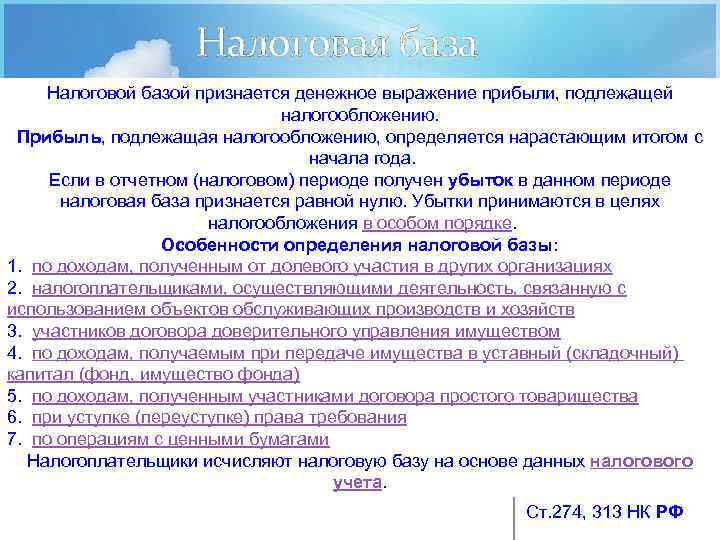 Налоговая база

Налоговой базой признается денежное выражение прибыли, подлежащей налогообложению.

Прибыль, подлежащая налогообложению, определяется нарастающим итогом с начала года.

Если в отчетном (налоговом) периоде получен убыток в данном периоде налоговая база признается равной нулю. Убытки принимаются в целях налогообложения в особом порядке.

Особенности определения налоговой базы:
1. по доходам, полученным от долевого участия в других организациях
2. налогоплательщиками, осуществляющими деятельность, связанную с использованием объектов обслуживающих производств и хозяйств
3. участников договора доверительного управления имуществом
4. по доходам, получаемым при передаче имущества в уставный (складочный) капитал (фонд, имущество фонда)
5. по доходам, полученным участниками договора простого товарищества
6. при уступке (переуступке) права требования
7. по операциям с ценными бумагами

Налогоплательщики исчисляют налоговую базу на основе данных налогового учета.

Ст.274, 313 НК РФ